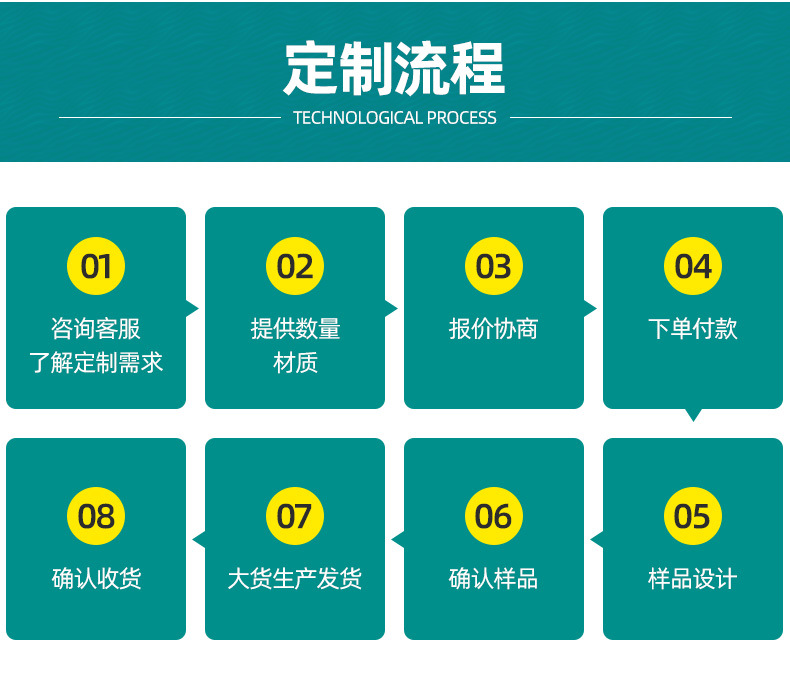 定制流程

TECHNOLOGICAL PROCESS

01
咨询客服
了解定制需求

02
提供数量
材质

03
报价协商

04
下单付款

08
确认收货

07
大货生产发货

06
确认样品

05
样品设计